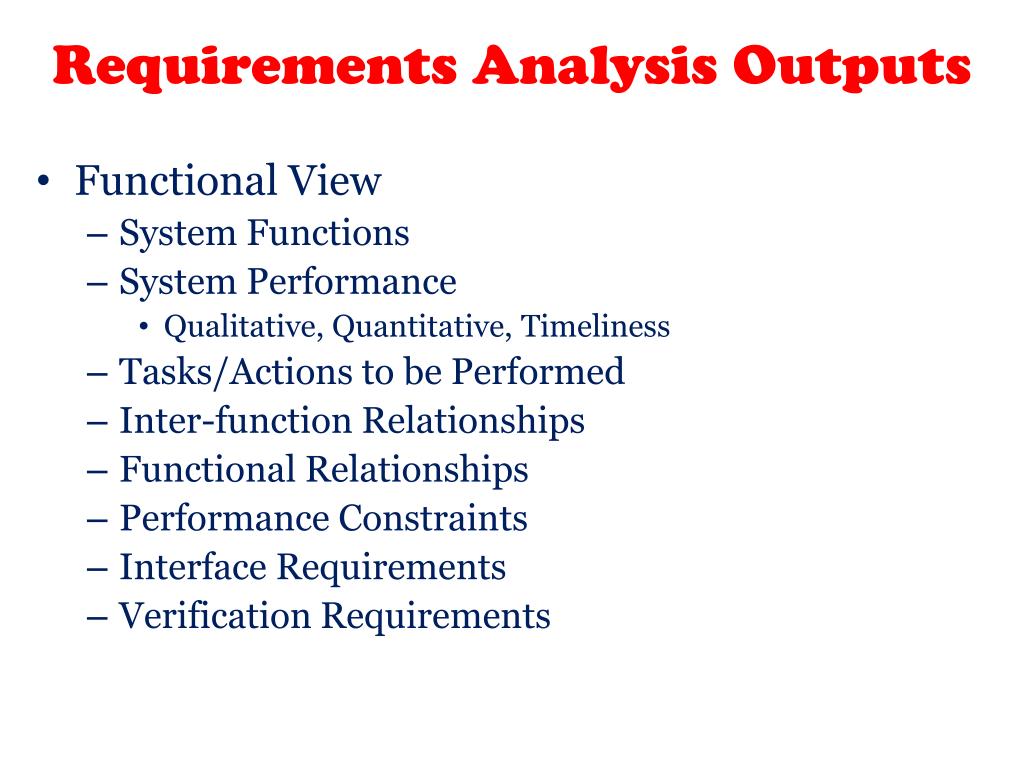 Requirements Analysis Outputs

• Functional View
– System Functions
– System Performance
• Qualitative, Quantitative, Timeliness
– Tasks/Actions to be Performed
– Inter-function Relationships
– Functional Relationships
– Performance Constraints
– Interface Requirements
– Verification Requirements